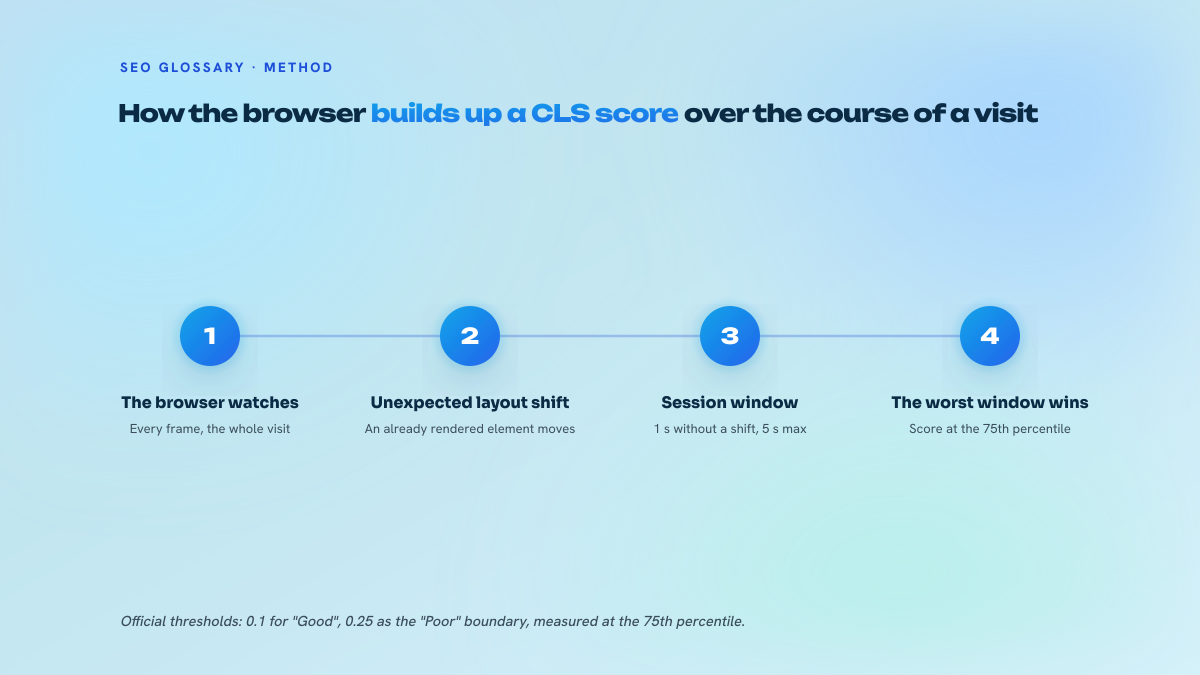 SEO GLOSSARY · METHOD

How the browser builds up a CLS score over the course of a visit

1

The browser watches

Every frame, the whole visit

2

Unexpected layout shift

An already rendered element moves

3

Session window

1 s without a shift, 5 s max

4

The worst window wins

Score at the 75th percentile

Official thresholds: 0.1 for "Good", 0.25 as the "Poor" boundary, measured at the 75th percentile.